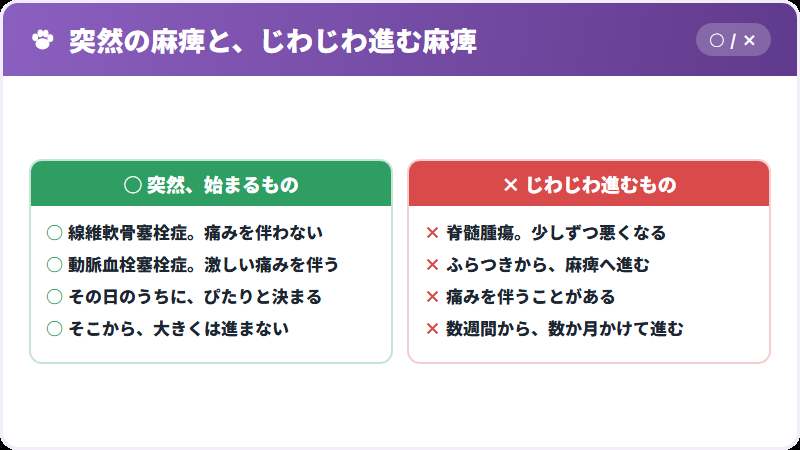 突然の麻痺と、じわじわ進む麻痺

○ / ×

○ 突然、始まるもの

○ 線維軟骨塞栓症。痛みを伴わない
○ 動脈血栓塞栓症。激しい痛みを伴う
○ その日のうちに、ぴたりと決まる
○ そこから、大きくは進まない

× じわじわ進むもの

× 脊髄腫瘍。少しずつ悪くなる
× ふらつきから、麻痺へ進む
× 痛みを伴うことがある
× 数週間から、数か月かけて進む